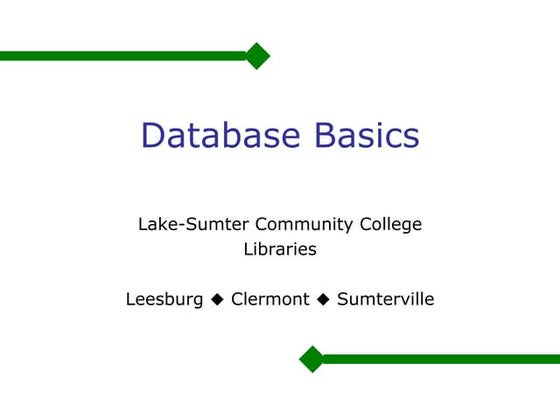 Database Basics

Lake-Sumter Community College Libraries

Leesburg ◆ Clermont ◆ Sumterville